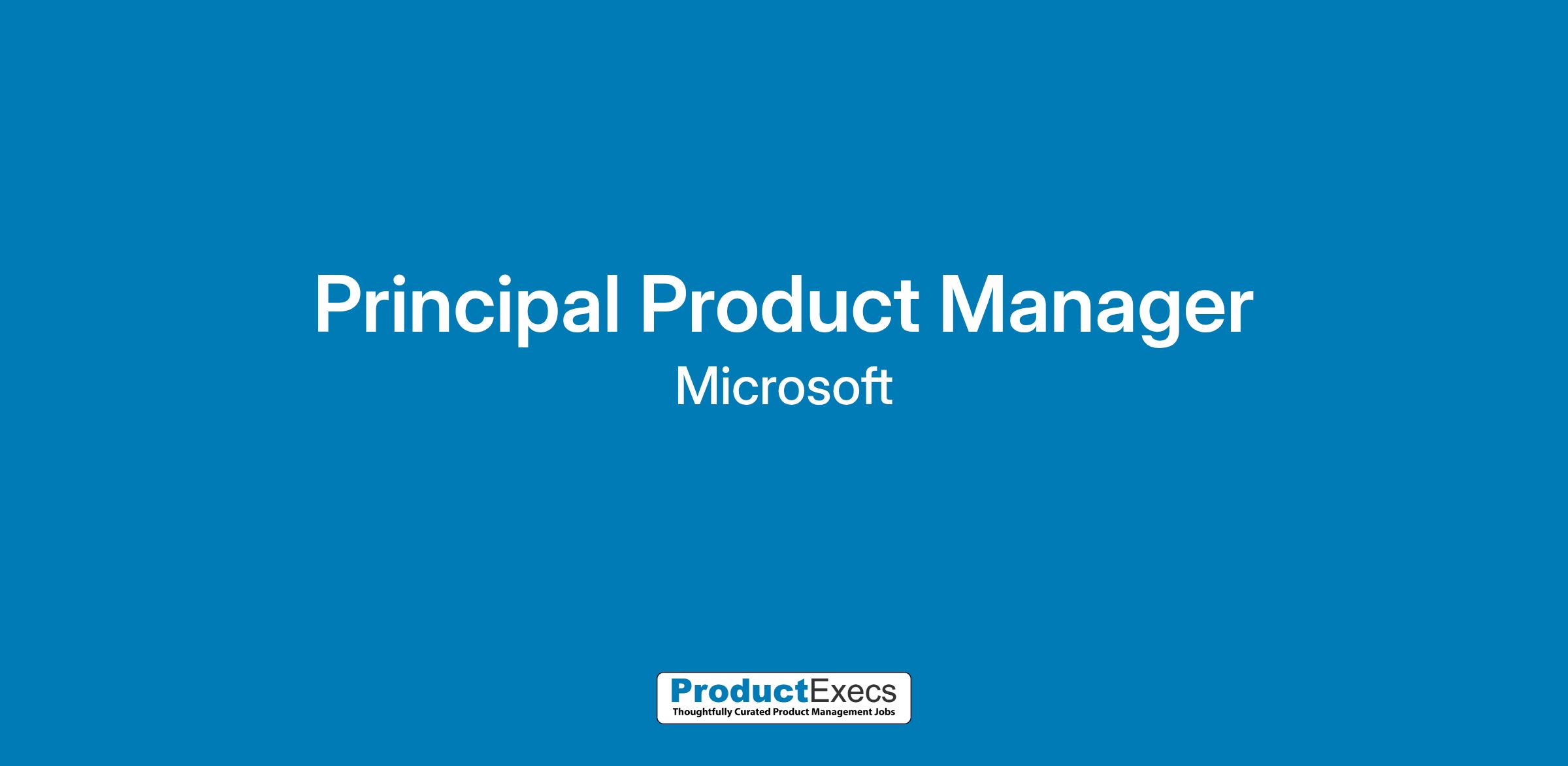 Principal Product Manager

Microsoft

ProductExecs
Thoughtfully Curated Product Management Jobs